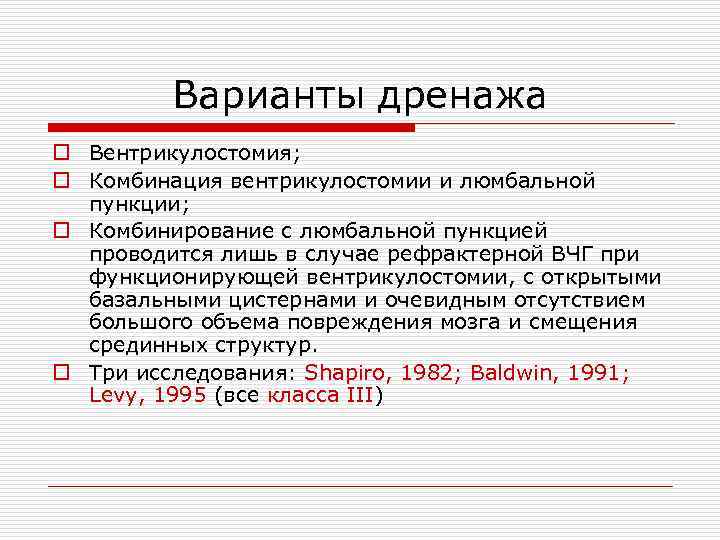 Варианты дренажа

Вентрикулостомия;

Комбинация вентрикулостомии и люмбальной пункции;

Комбинирование с люмбальной пункцией проводится лишь в случае рефрактерной ВЧГ при функционирующей вентрикулостомии, с открытыми базальными цистернами и очевидным отсутствием большого объема повреждения мозга и смещения срединных структур.

Три исследования: Shapiro, 1982; Baldwin, 1991; Levy, 1995 (все класса III)